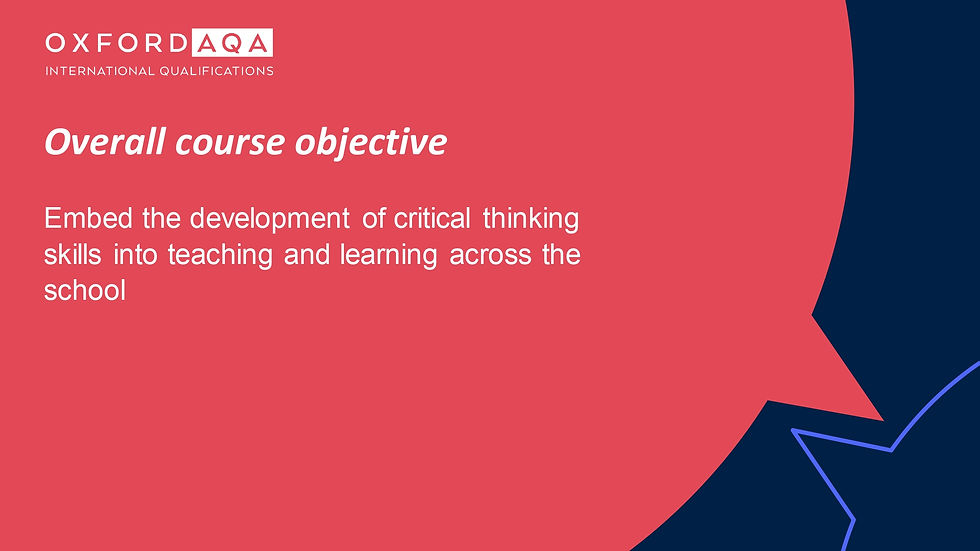 OXFORD AQA
INTERNATIONAL QUALIFICATIONS

Overall course objective

Embed the development of critical thinking skills into teaching and learning across the school